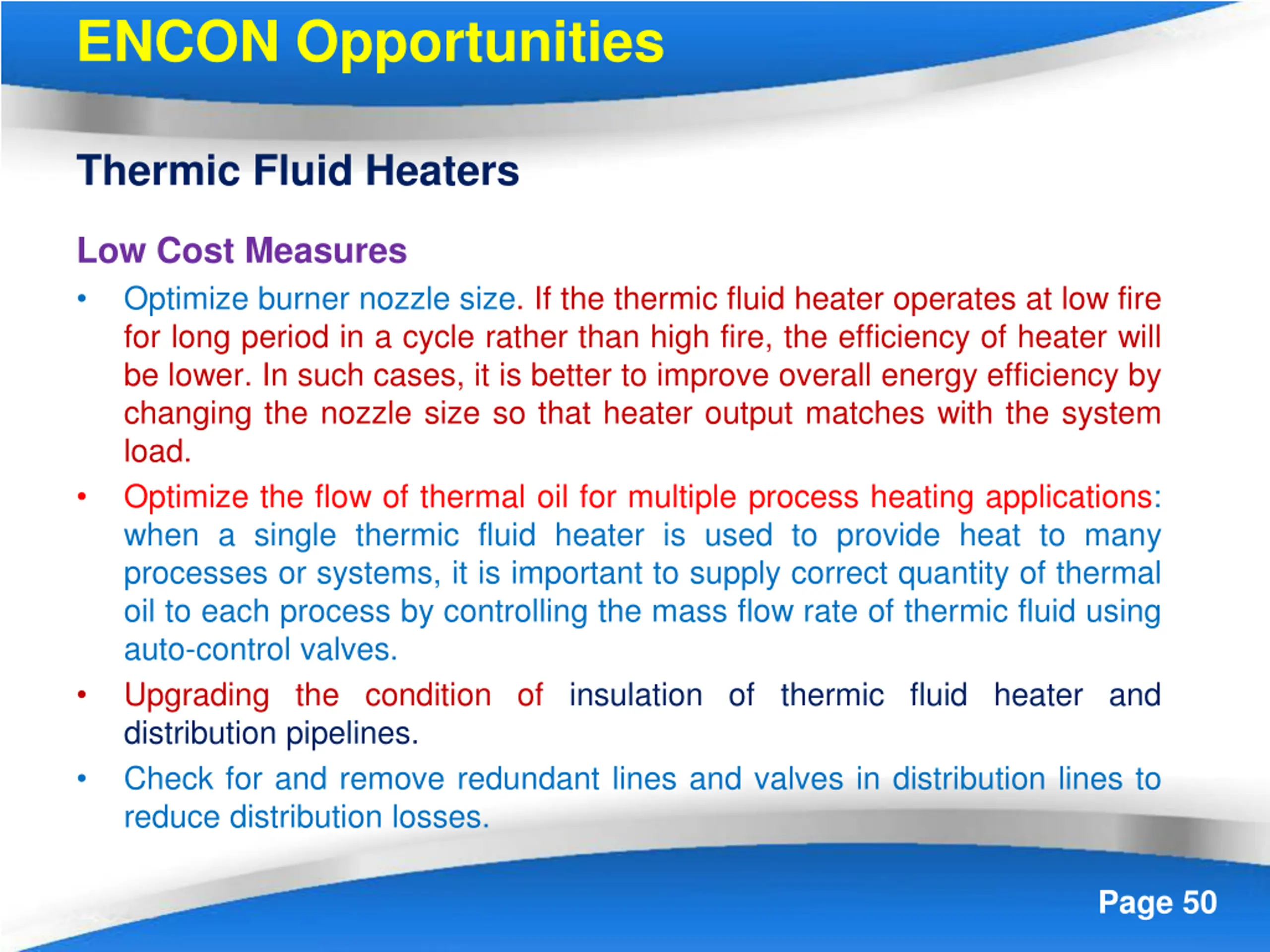 ENCON Opportunities

Thermic Fluid Heaters

Low Cost Measures

• Optimize burner nozzle size. If the thermic fluid heater operates at low fire for long period in a cycle rather than high fire, the efficiency of heater will be lower. In such cases, it is better to improve overall energy efficiency by changing the nozzle size so that heater output matches with the system load.

• Optimize the flow of thermal oil for multiple process heating applications: when a single thermic fluid heater is used to provide heat to many processes or systems, it is important to supply correct quantity of thermal oil to each process by controlling the mass flow rate of thermic fluid using auto-control valves.

• Upgrading the condition of insulation of thermic fluid heater and distribution pipelines.

• Check for and remove redundant lines and valves in distribution lines to reduce distribution losses.

Page 50